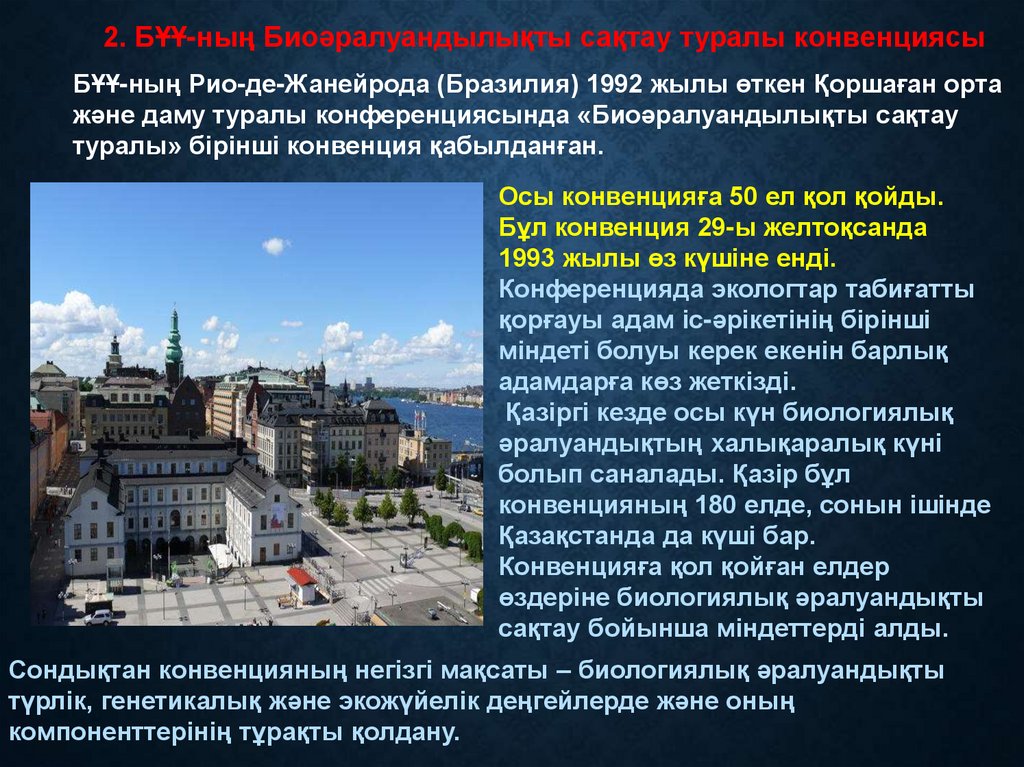 2. БҰҰ-ның Биоәралуандылықты сақтау туралы конвенциясы

БҰҰ-ның Рио-де-Жанейрода (Бразилия) 1992 жылы өткен Қоршаған орта және даму туралы конференциясында «Биоәралуандылықты сақтау туралы» бірінші конвенция қабылданған.

Осы конвенцияға 50 ел қол қойды. Бұл конвенция 29-ы желтоқсанда 1993 жылы өз күшіне енді. Конференцияда экологтар табиғатты қорғауы адам іс-әрікетінің бірінші міндеті болуы керек екенін барлық адамдарға көз жеткізді.
 Қазіргі кезде осы күн биологиялық әралуандықтың халықаралық күні болып саналады. Қазір бұл конвенцияның 180 елде, сонын ішінде Қазақстанда да күші бар. Конвенцияға қол қойған елдер өздеріне биологиялық әралуандықты сақтау бойынша міндеттерді алды.

Сондықтан конвенцияның негізгі мақсаты – биологиялық әралуандықты түрлік, генетикалық және экожүйелік деңгейлерде және оның компоненттерінің тұрақты қолдану.